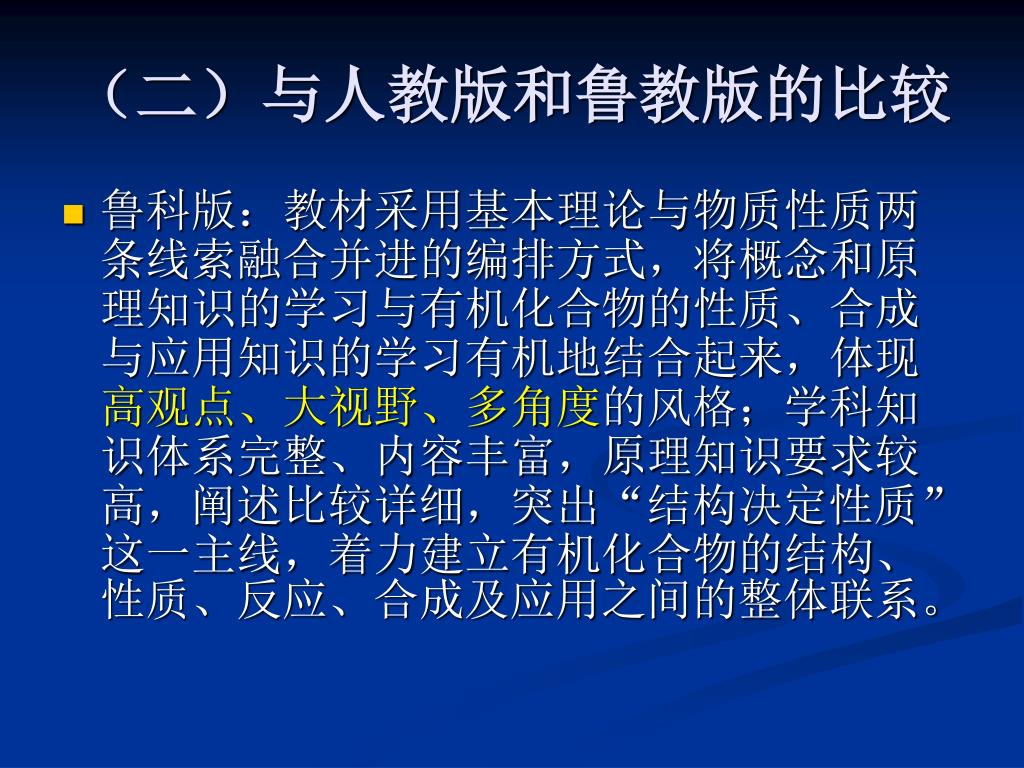 （二）与人教版和鲁教版的比较

鲁科版：教材采用基本理论与物质性质两条线索融合并进的编排方式，将概念和原理知识的学习与有机化合物的性质、合成与应用知识的学习有机地结合起来，体现高观点、大视野、多角度的风格；学科知识体系完整、内容丰富，原理知识要求较高，阐述比较详细，突出“结构决定性质”这一主线，着力建立有机化合物的结构、性质、反应、合成及应用之间的整体联系。